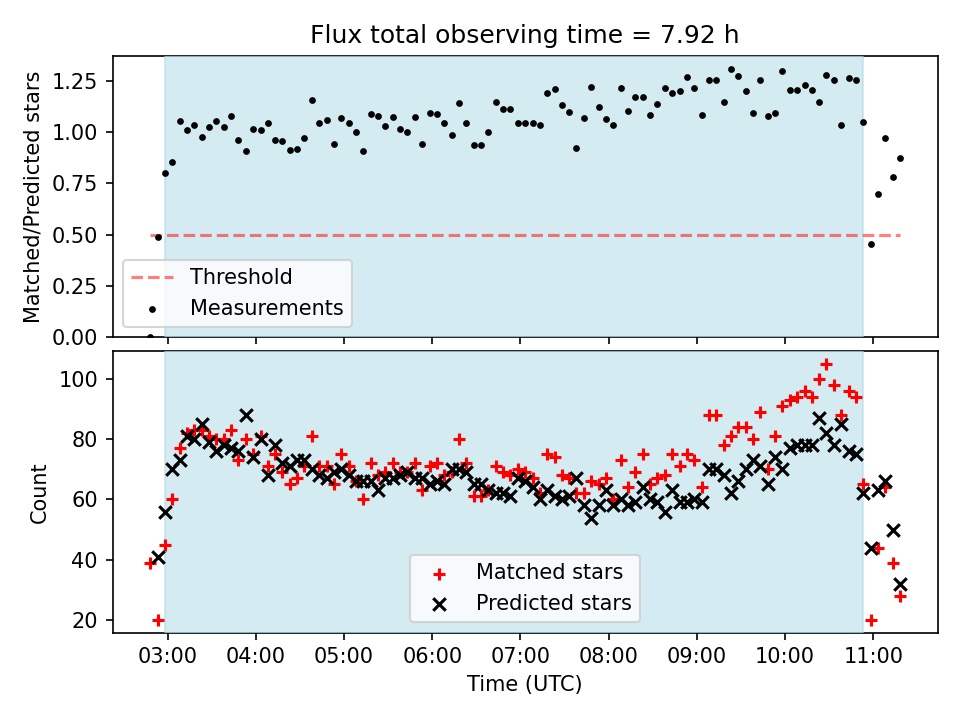 Flux total observing time = 7.92 h

Matched/Predicted stars

1.25
1.00
0.75
0.50
0.25
0.00

Threshold
Measurements

Count

100
80
60
40
20

Matched stars
Predicted stars

03:00 04:00 05:00 06:00 07:00 08:00 09:00 10:00 11:00

Time (UTC)